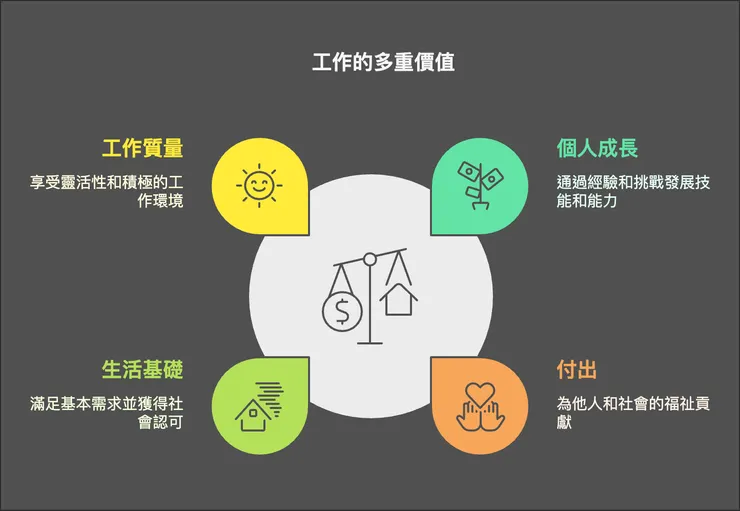 工作的多重價值

工作質量

享受靈活性和積極的工作環境

個人成長

通過經驗和挑戰發展技能和能力

生活基礎

滿足基本需求並獲得社會認可

付出

為他人和社會的福祉貢獻